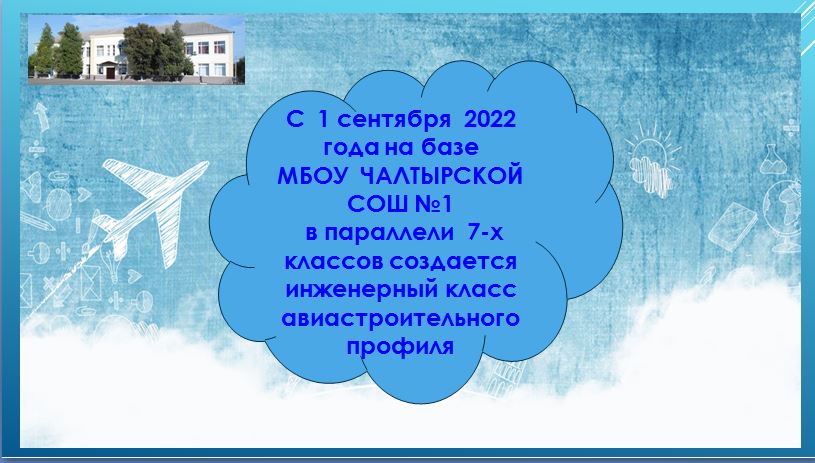 С 1 сентября 2022 года на базе МБОУ ЧАЛТЫРСКОЙ СОШ №1 в параллели 7-х классов создается инженерный класс авиастроительного профиля